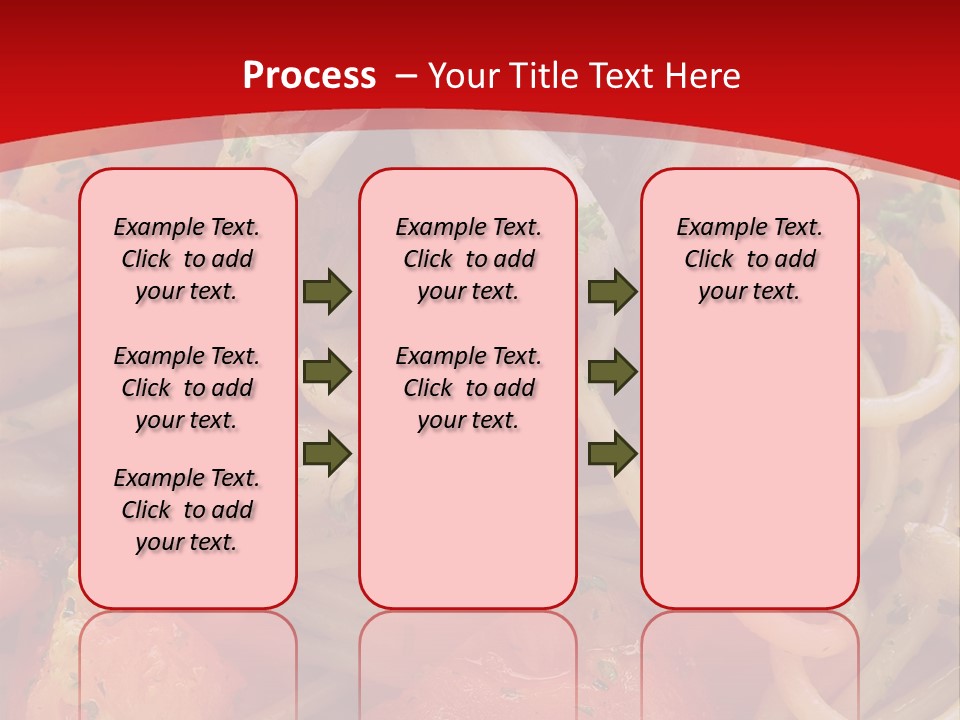 Process – Your Title Text Here

Example Text. Click to add your text.

Example Text. Click to add your text.

Example Text. Click to add your text.

Example Text. Click to add your text.

Example Text. Click to add your text.

Example Text. Click to add your text.